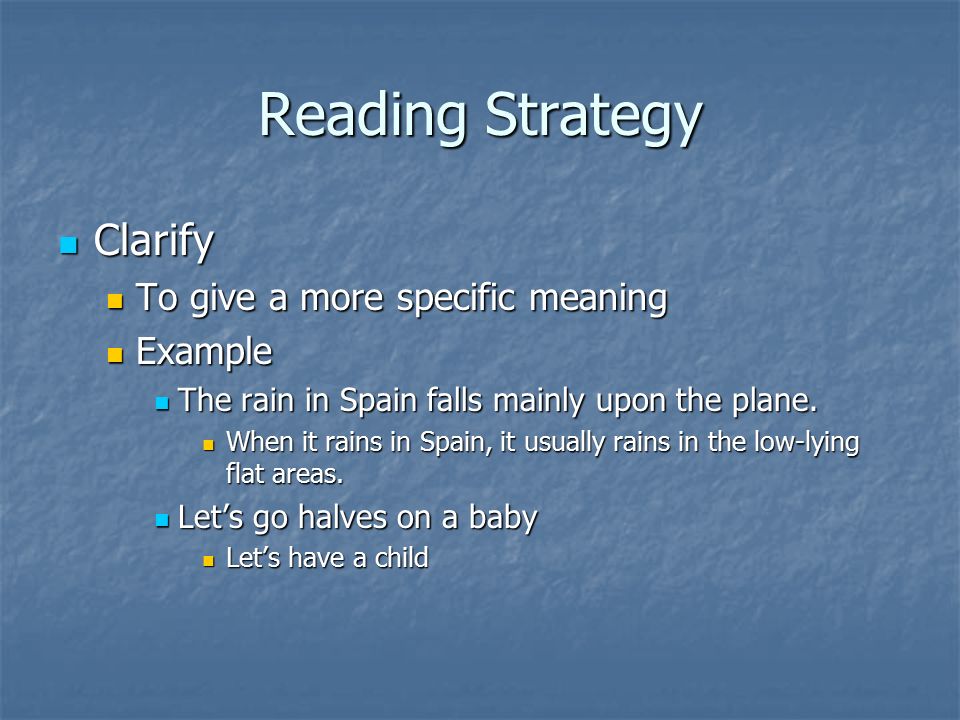 Reading Strategy

Clarify
To give a more specific meaning
Example
The rain in Spain falls mainly upon the plane.
When it rains in Spain, it usually rains in the low-lying flat areas.
Let’s go halves on a baby
Let’s have a child